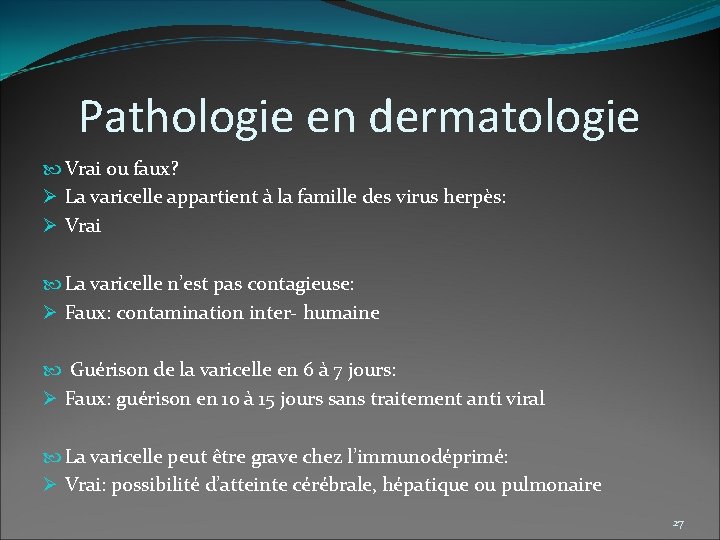 Pathologie en dermatologie

Vrai ou faux?

La varicelle appartient à la famille des virus herpès:

Vrai

La varicelle n'est pas contagieuse:

Faux: contamination inter- humaine

Guérison de la varicelle en 6 à 7 jours:

Faux: guérison en 10 à 15 jours sans traitement anti viral

La varicelle peut être grave chez l'immunodéprimé:

Vrai: possibilité d'atteinte cérébrale, hépatique ou pulmonaire

27